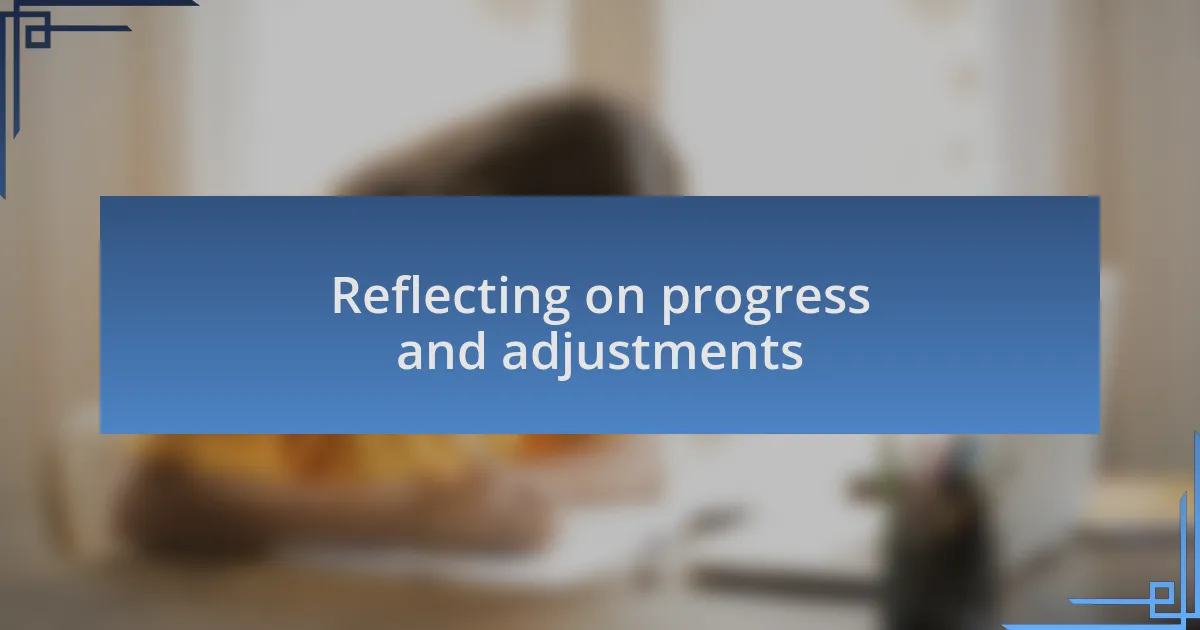 Reflecting on progress and adjustments